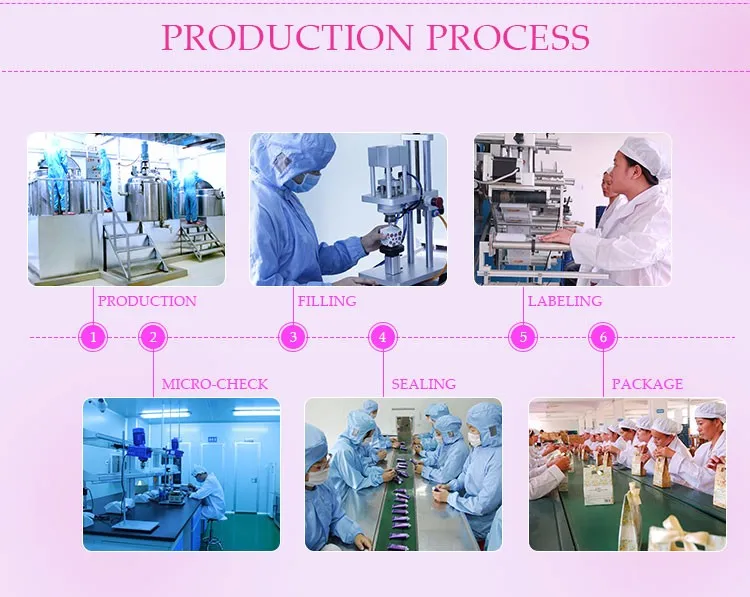 PRODUCTION PROCESS

PRODUCTION

FILLING

LABELING

1

2

3

4

5

6

MICRO-CHECK

SEALING

PACKAGE